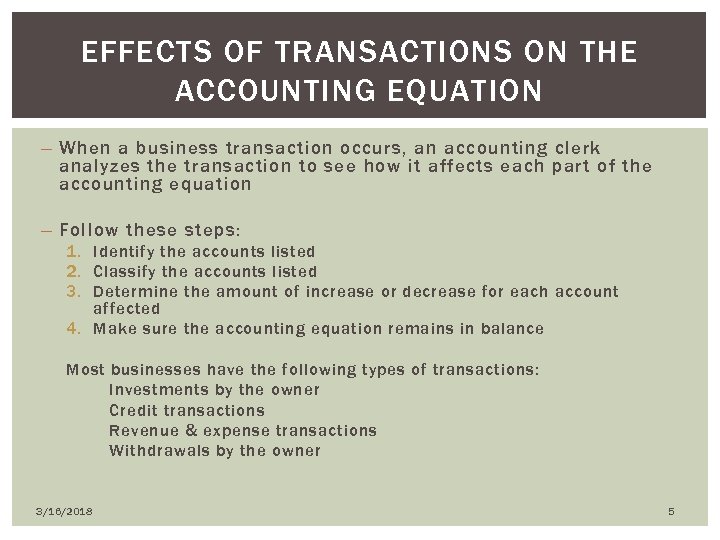 EFFECTS OF TRANSACTIONS ON THE ACCOUNTING EQUATION

– When a business transaction occurs, an accounting clerk analyzes the transaction to see how it affects each part of the accounting equation

– Follow these steps:
1. Identify the accounts listed
2. Classify the accounts listed
3. Determine the amount of increase or decrease for each account affected
4. Make sure the accounting equation remains in balance

Most businesses have the following types of transactions:
Investments by the owner
Credit transactions
Revenue & expense transactions
Withdrawals by the owner

3/16/2018

5